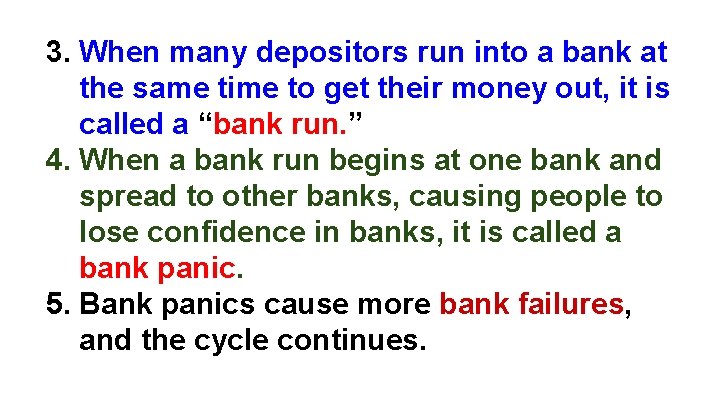 3. When many depositors run into a bank at the same time to get their money out, it is called a “bank run.”
4. When a bank run begins at one bank and spread to other banks, causing people to lose confidence in banks, it is called a bank panic.
5. Bank panics cause more bank failures, and the cycle continues.